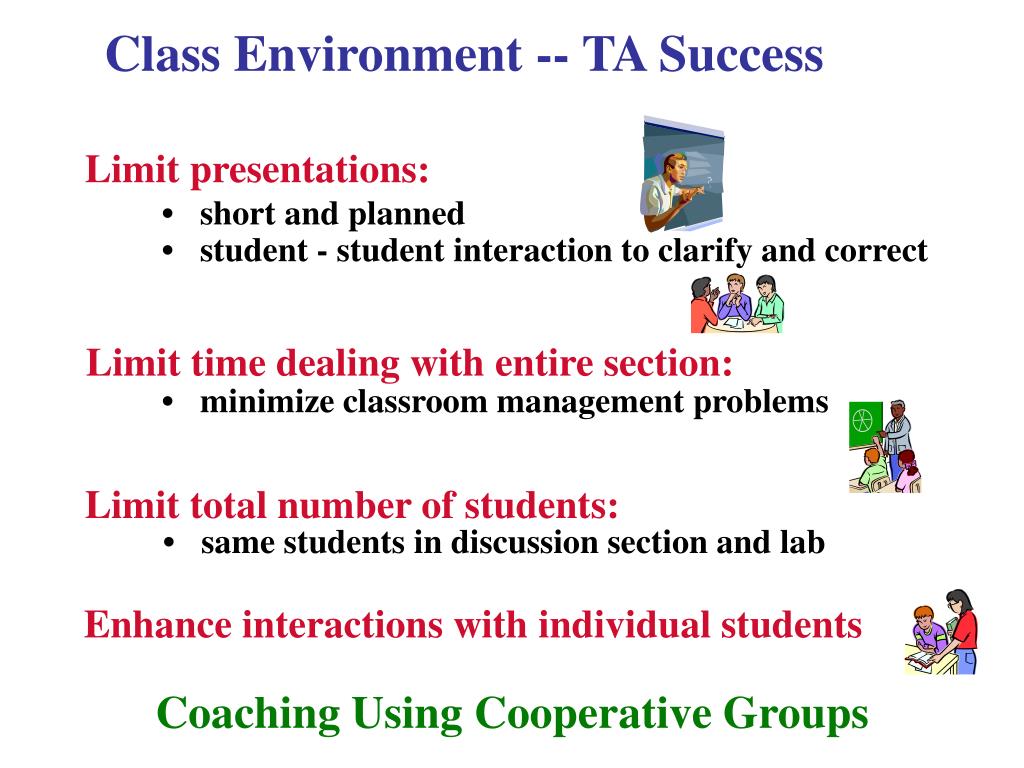 Class Environment -- TA Success

Limit presentations:
• short and planned
• student - student interaction to clarify and correct

Limit time dealing with entire section:
• minimize classroom management problems

Limit total number of students:
• same students in discussion section and lab

Enhance interactions with individual students

Coaching Using Cooperative Groups